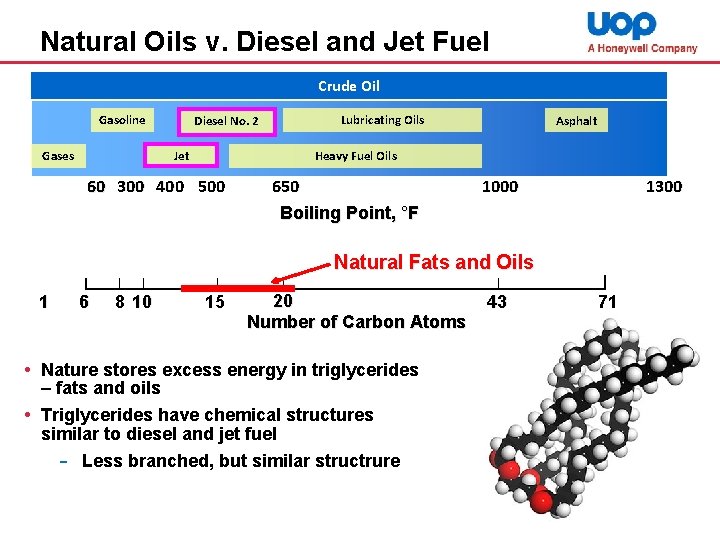 Natural Oils v. Diesel and Jet Fuel

UOP
A Honeywell Company

Crude Oil

Gasoline
Diesel No. 2
Lubricating Oils
Asphalt
Gases
Jet
Heavy Fuel Oils

60 300 400 500 650 1000 1300

Boiling Point, °F

Natural Fats and Oils

1 6 8 10 15 20 43 71

Number of Carbon Atoms

• Nature stores excess energy in triglycerides – fats and oils

• Triglycerides have chemical structures similar to diesel and jet fuel

– Less branched, but similar structrure